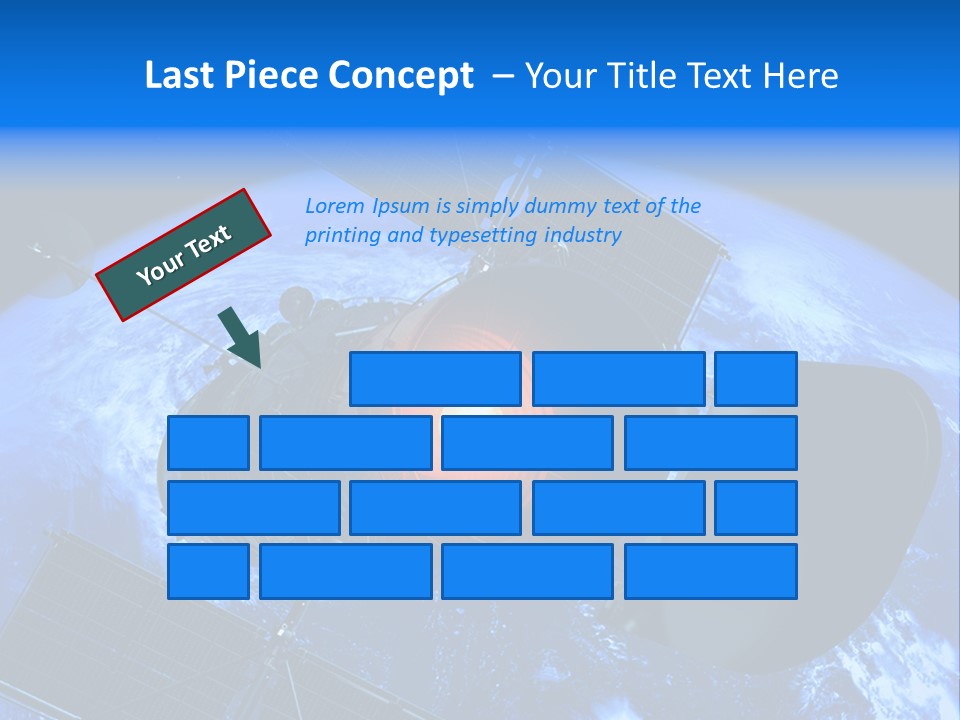 Last Piece Concept – Your Title Text Here

Your Text

Lorem Ipsum is simply dummy text of the printing and typesetting industry